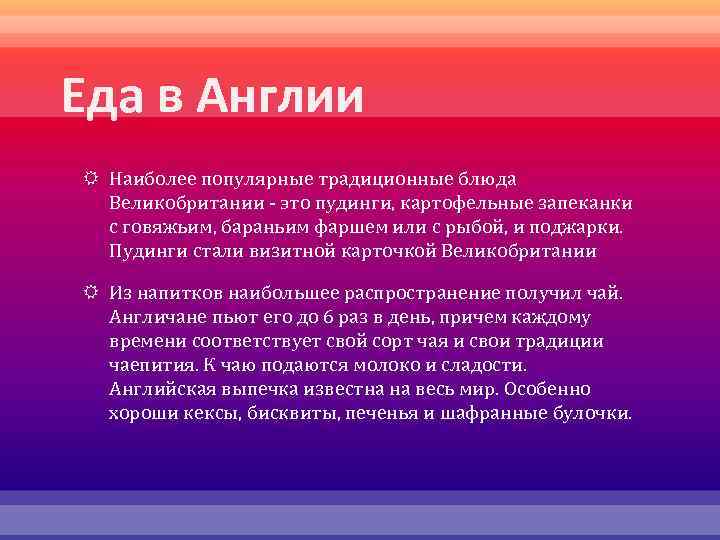 Еда в Англии

Наиболее популярные традиционные блюда Великобритании - это пудинги, картофельные запеканки с говяжьим, бараньим фаршем или с рыбой, и поджарки. Пудинги стали визитной карточкой Великобритании

Из напитков наибольшее распространение получил чай. Англичане пьют его до 6 раз в день, причем каждому времени соответствует свой сорт чая и свои традиции чаепития. К чаю подаются молоко и сладости. Английская выпечка известна на весь мир. Особенно хороши кексы, бисквиты, печенья и шафранные булочки.